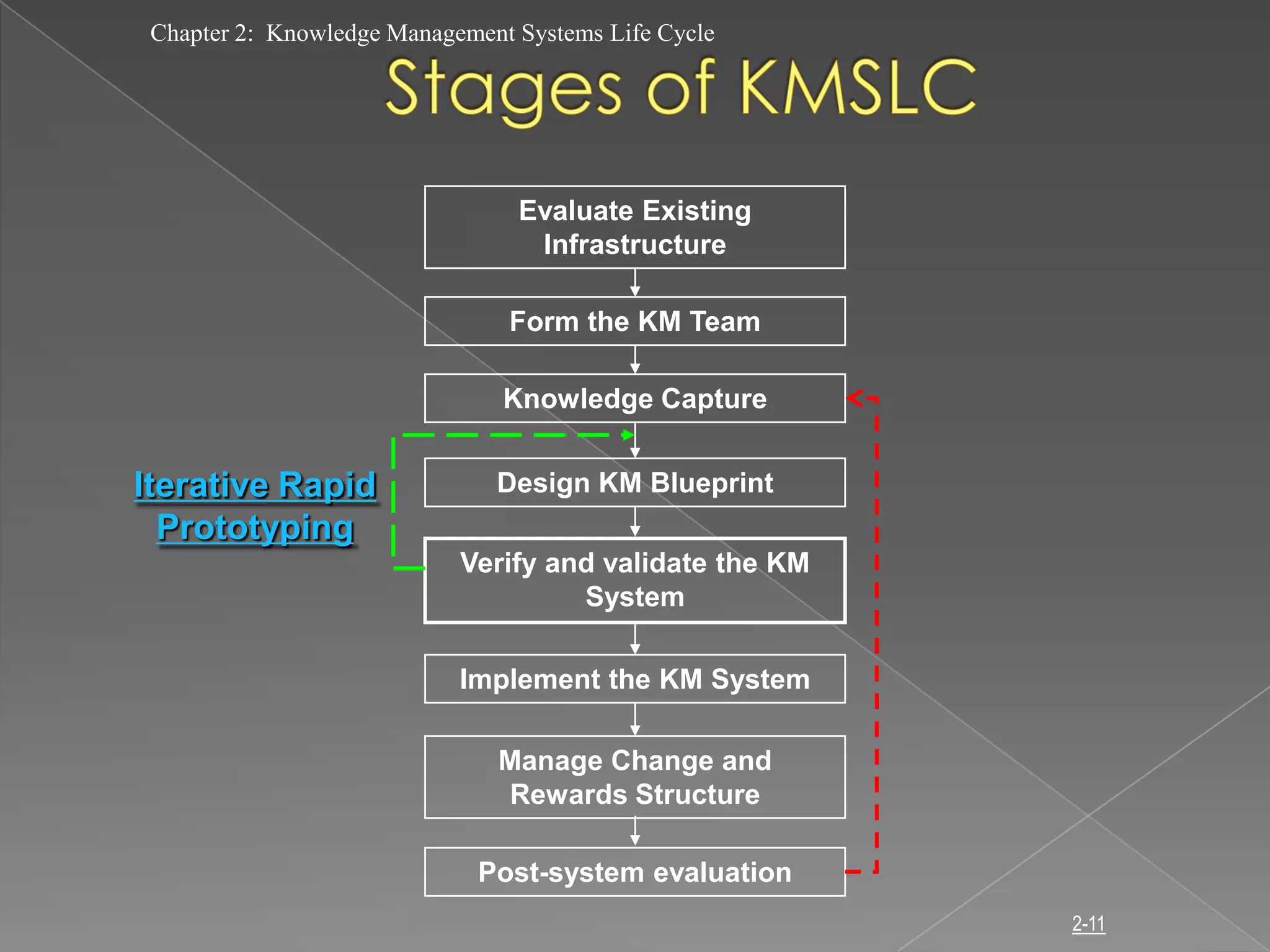 Chapter 2: Knowledge Management Systems Life Cycle

Stages of KMSLC

Evaluate Existing Infrastructure

Form the KM Team

Knowledge Capture

Iterative Rapid Prototyping

Design KM Blueprint

Verify and validate the KM System

Implement the KM System

Manage Change and Rewards Structure

Post-system evaluation

2-11